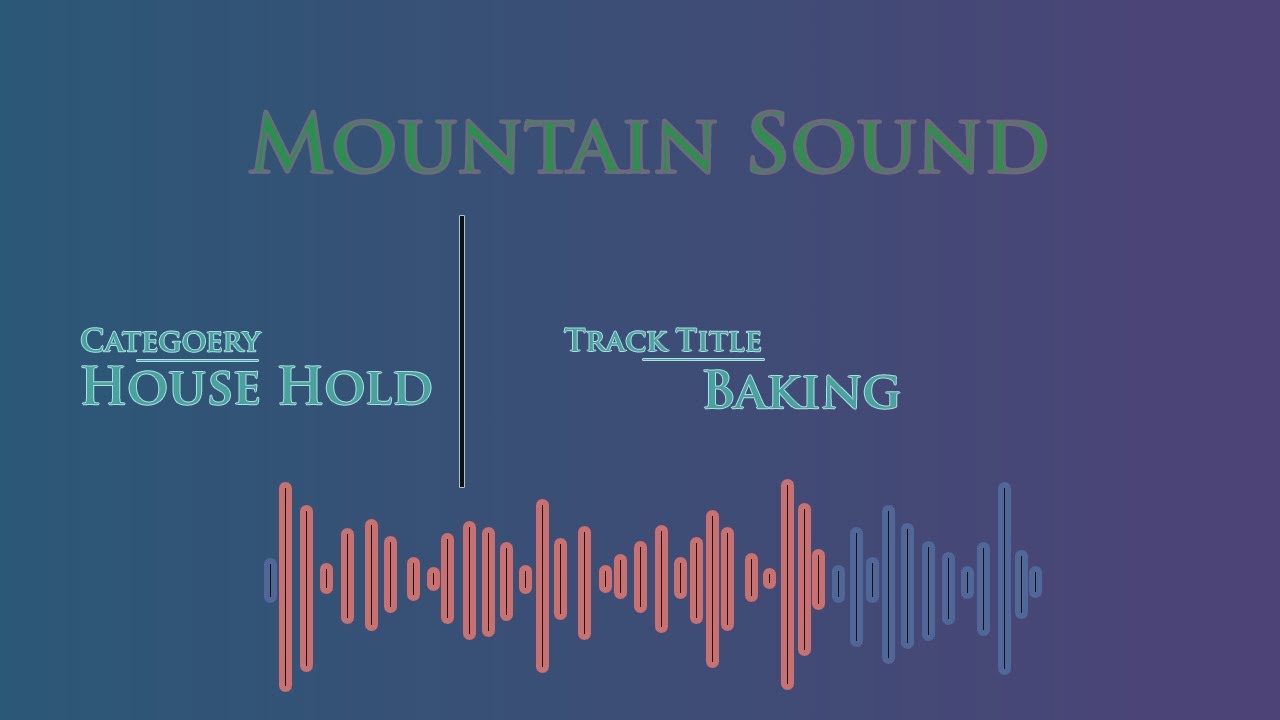 Mountain Sound

Categoery
House Hold

Track Title
Baking